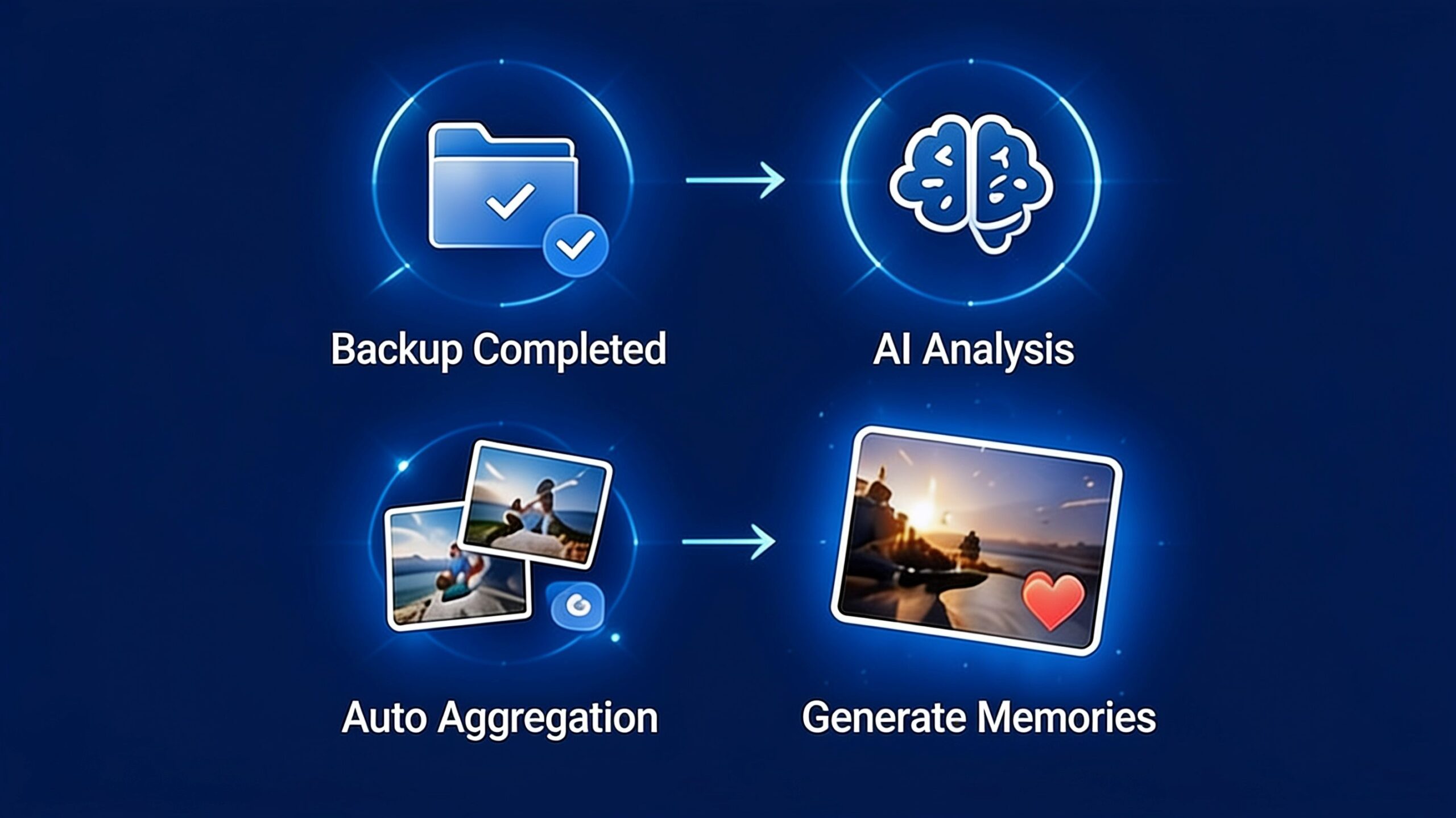 Backup Completed

AI Analysis

Auto Aggregation

Generate Memories